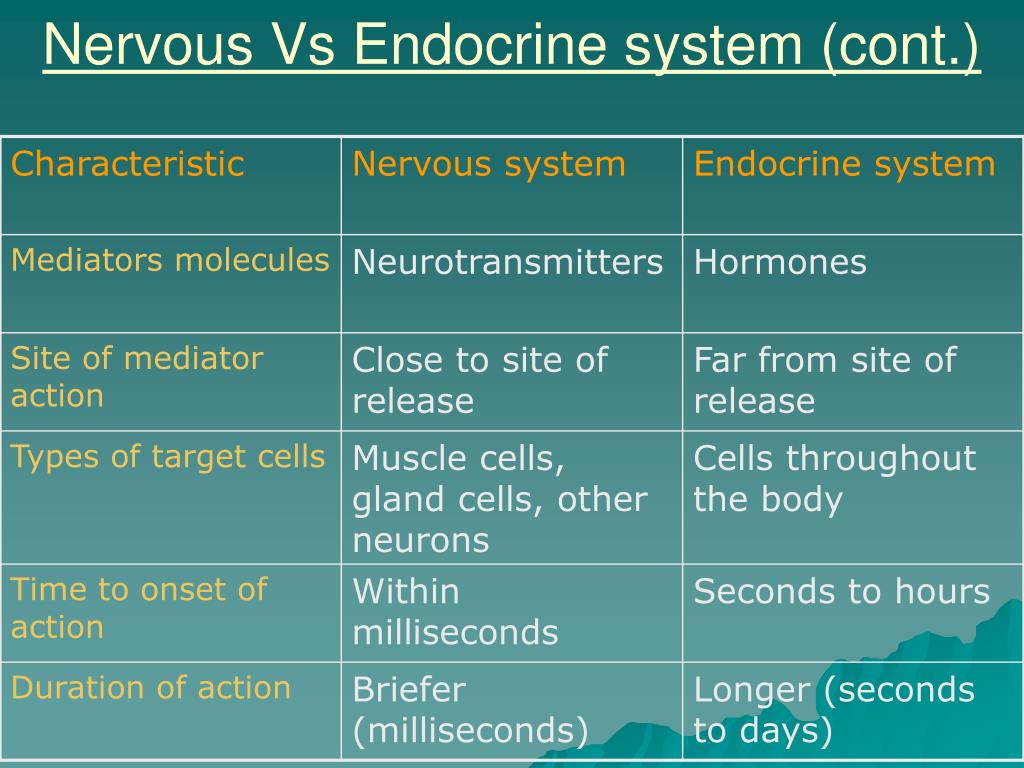 Nervous Vs Endocrine system (cont.)

| Characteristic | Nervous system | Endocrine system |
|---|---|---|
| Mediators molecules | Neurotransmitters | Hormones |
| Site of mediator action | Close to site of release | Far from site of release |
| Types of target cells | Muscle cells, gland cells, other neurons | Cells throughout the body |
| Time to onset of action | Within milliseconds | Seconds to hours |
| Duration of action | Briefer (milliseconds) | Longer (seconds to days) |